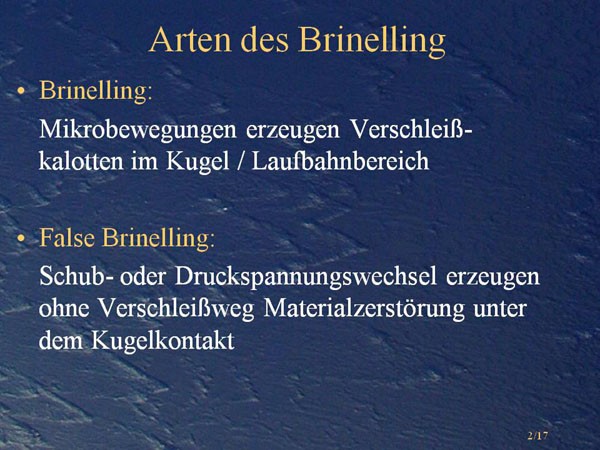 Arten des Brinelling

• Brinelling:

Mikrobewegungen erzeugen Verschleißkalotten im Kugel / Laufbahnbereich

• False Brinelling:

Schub- oder Druckspannungswechsel erzeugen ohne Verschleißweg Materialzerstörung unter dem Kugelkontakt

2/17